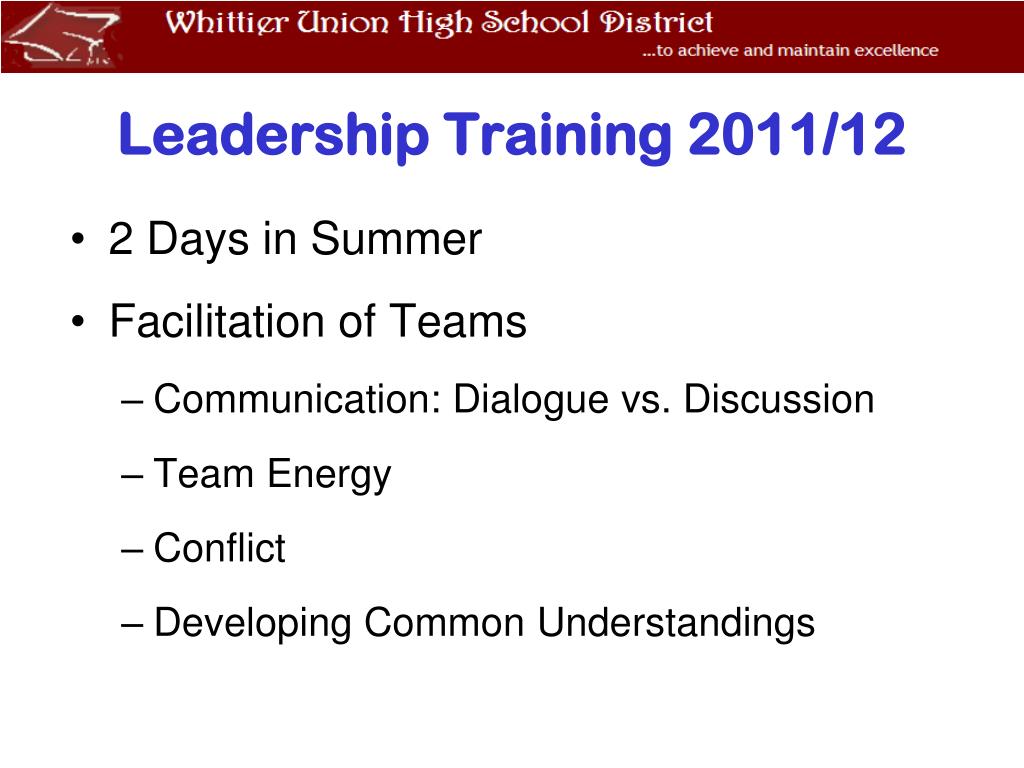 Whittier Union High School District
...to achieve and maintain excellence

Leadership Training 2011/12

• 2 Days in Summer
• Facilitation of Teams
– Communication: Dialogue vs. Discussion
– Team Energy
– Conflict
– Developing Common Understandings